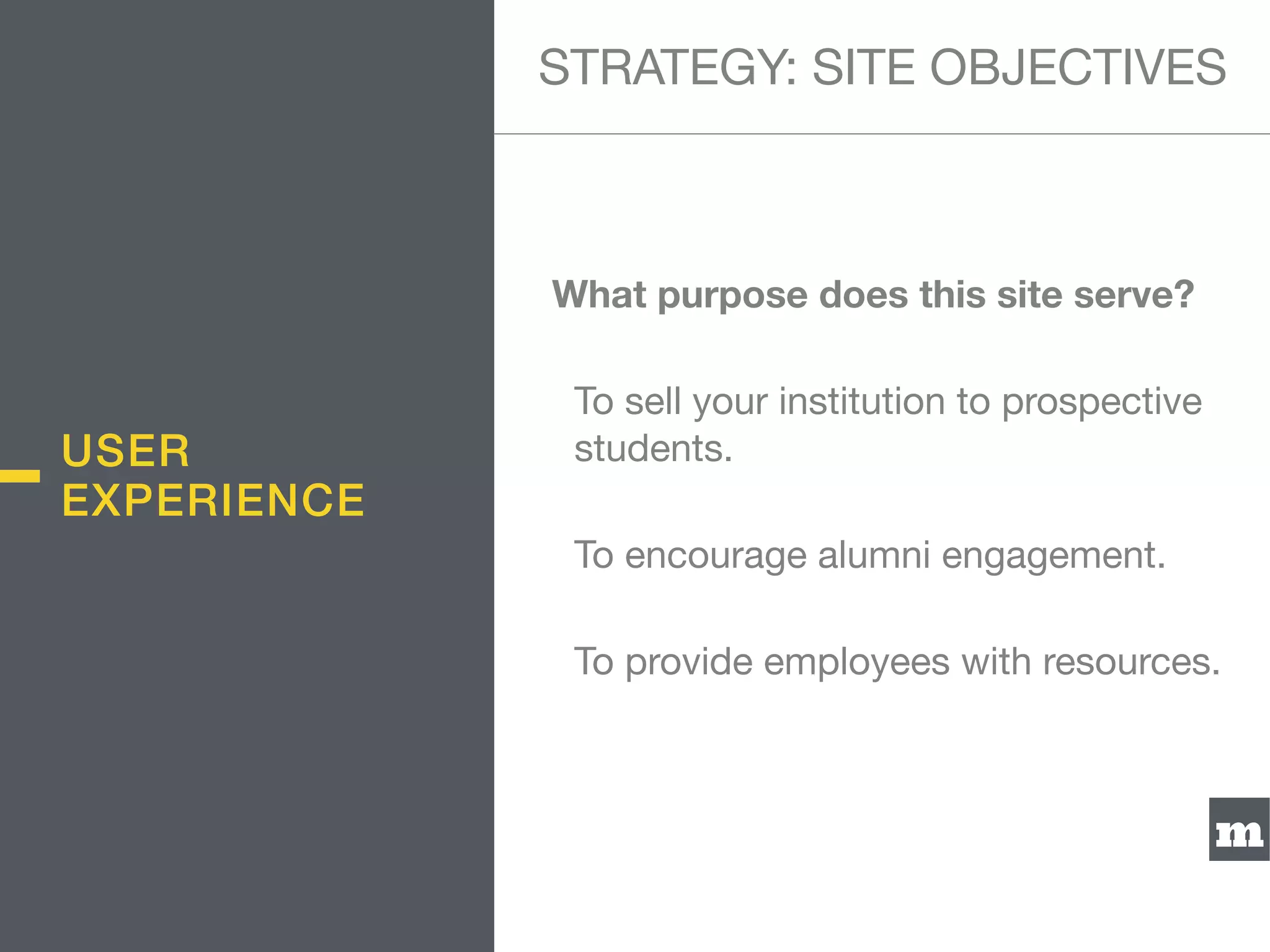 USER EXPERIENCE

STRATEGY: SITE OBJECTIVES

What purpose does this site serve?

To sell your institution to prospective students.

To encourage alumni engagement.

To provide employees with resources.

m